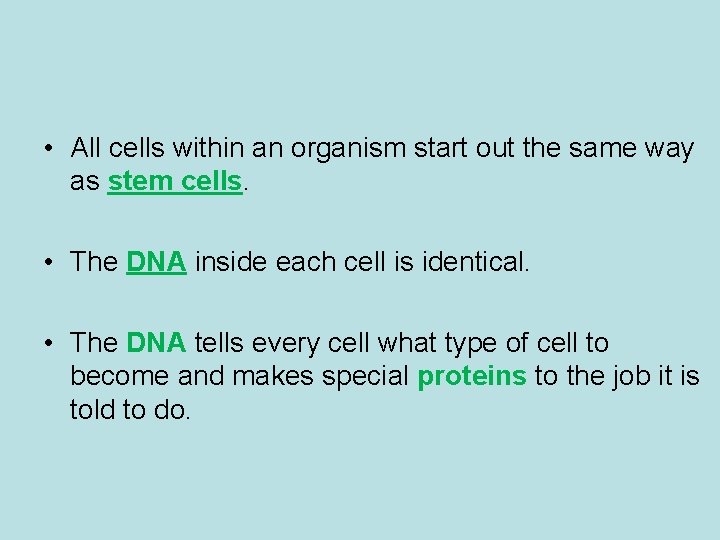 • All cells within an organism start out the same way as stem cells.

• The DNA inside each cell is identical.

• The DNA tells every cell what type of cell to become and makes special proteins to the job it is told to do.